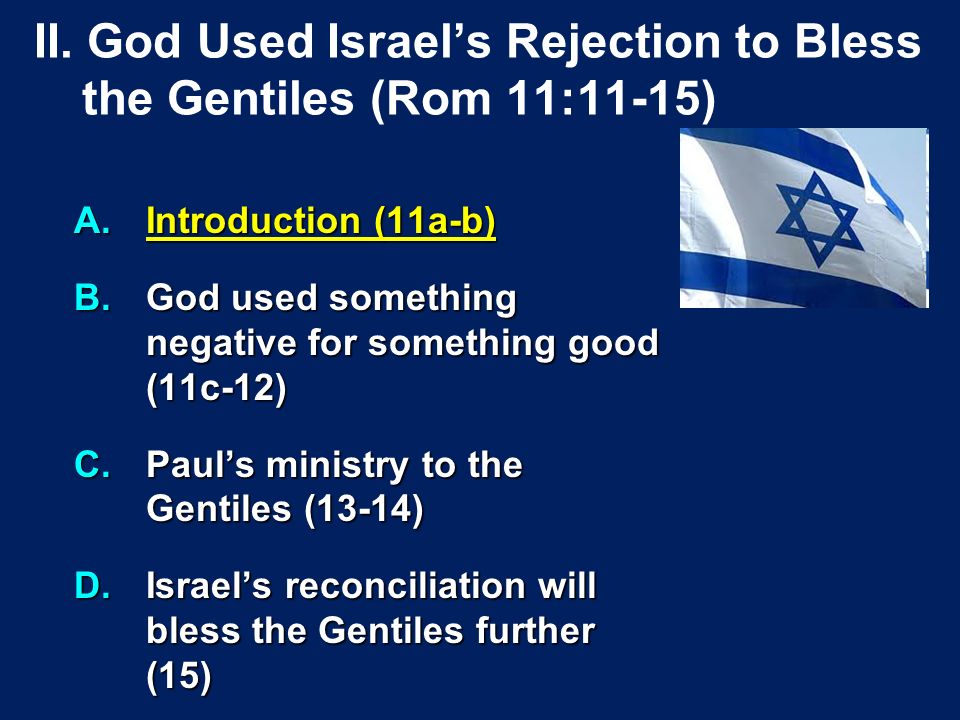 II. God Used Israel's Rejection to Bless the Gentiles (Rom 11:11-15)

A. Introduction (11a-b)

B. God used something negative for something good (11c-12)

C. Paul's ministry to the Gentiles (13-14)

D. Israel's reconciliation will bless the Gentiles further (15)